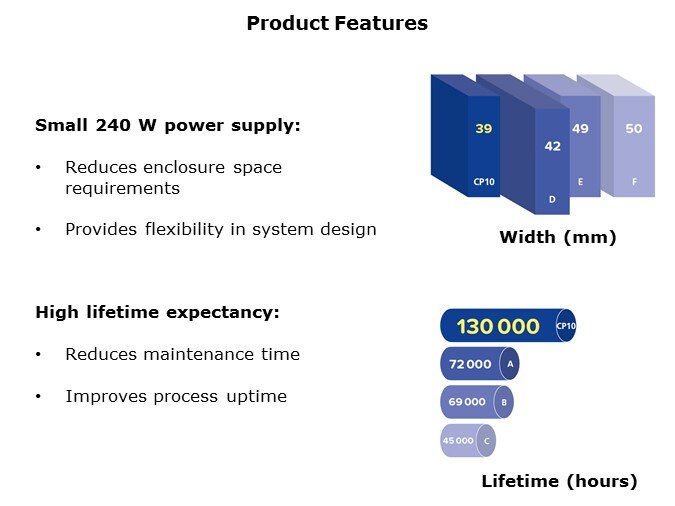 Product Features

Small 240 W power supply:

• Reduces enclosure space requirements

• Provides flexibility in system design

39
CP10
42
D
49
E
50
F

Width (mm)

High lifetime expectancy:

• Reduces maintenance time

• Improves process uptime

130 000 CP10
72 000 A
69 000 B
45 000 C

Lifetime (hours)